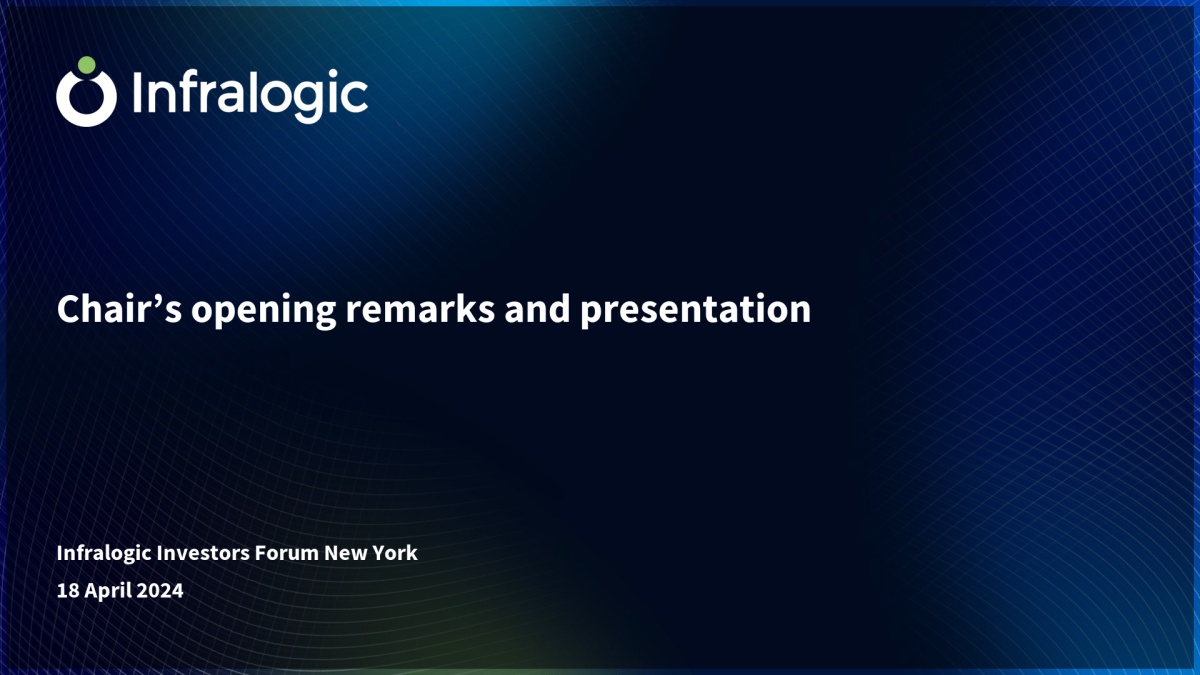 Infralogic

Chair’s opening remarks and presentation

Infralogic Investors Forum New York
18 April 2024